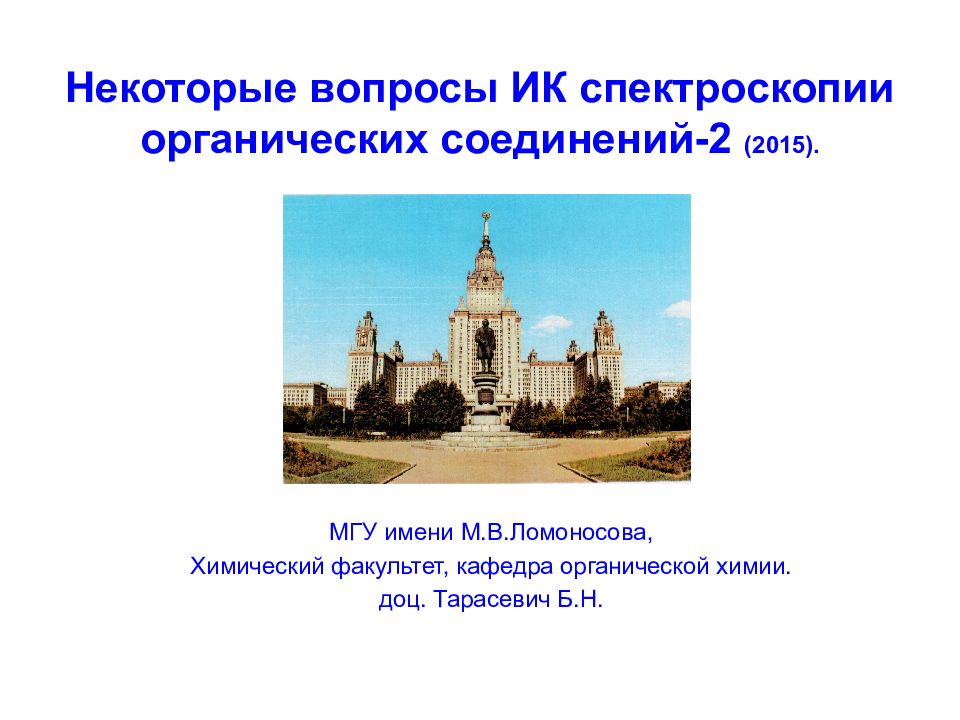 Некоторые вопросы ИК спектроскопии органических соединений-2 (2015).

МГУ имени М.В.Ломоносова,
Химический факультет, кафедра органической химии.
доц. Тарасевич Б.Н.